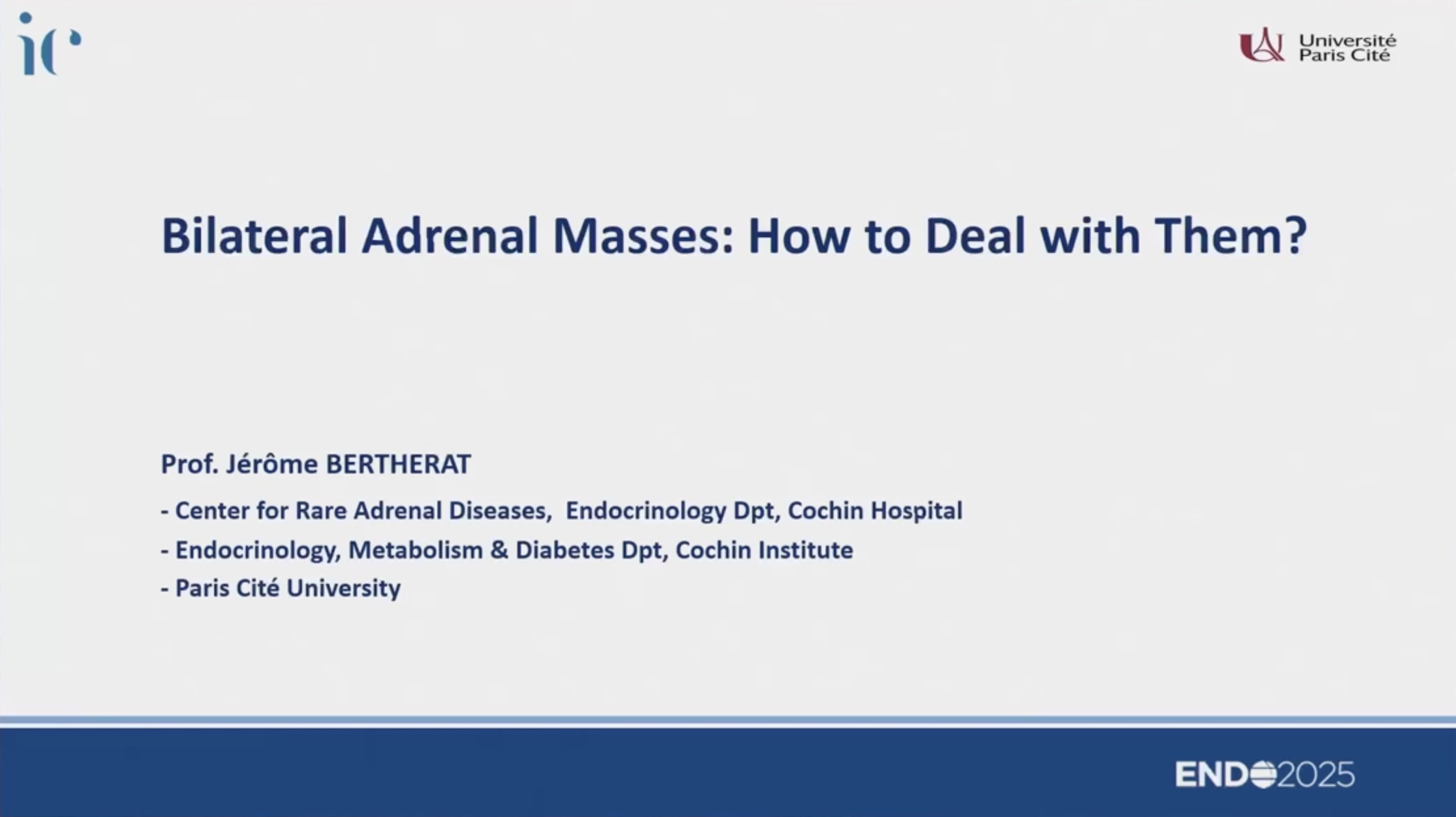 ic

Université Paris Cité

Bilateral Adrenal Masses: How to Deal with Them?

Prof. Jérôme BERTHERAT

- Center for Rare Adrenal Diseases, Endocrinology Dpt, Cochin Hospital
- Endocrinology, Metabolism & Diabetes Dpt, Cochin Institute
- Paris Cité University

ENDO2025